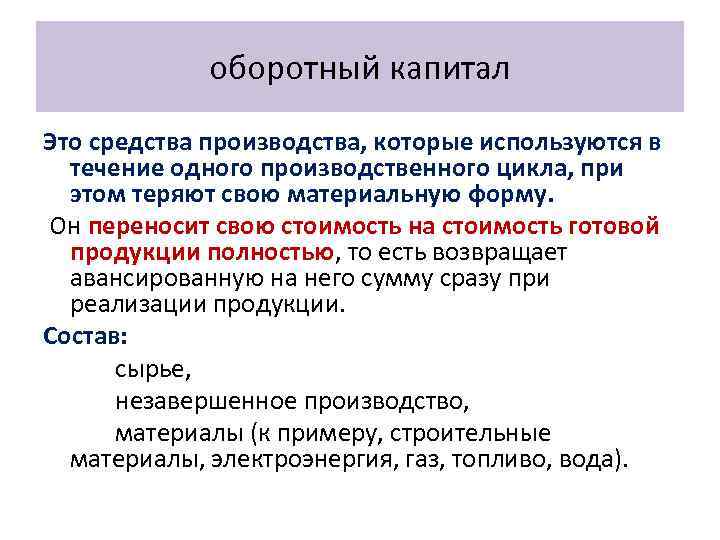 оборотный капитал

Это средства производства, которые используются в течение одного производственного цикла, при этом теряют свою материальную форму.

Он переносит свою стоимость на стоимость готовой продукции полностью, то есть возвращает авансированную на него сумму сразу при реализации продукции.

Состав:

сырье,

незавершенное производство,

материалы (к примеру, строительные материалы, электроэнергия, газ, топливо, вода).